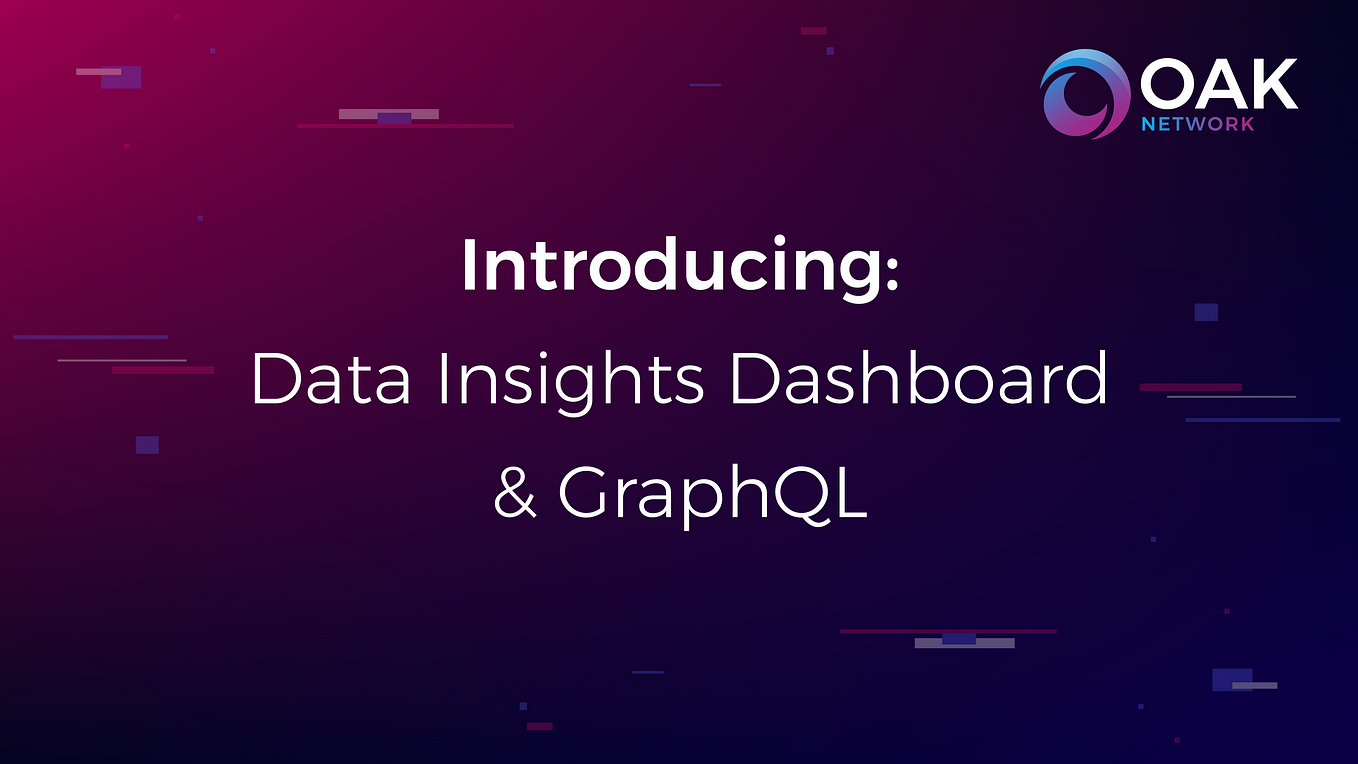 OAK
NETWORK

Introducing:
Data Insights Dashboard
& GraphQL